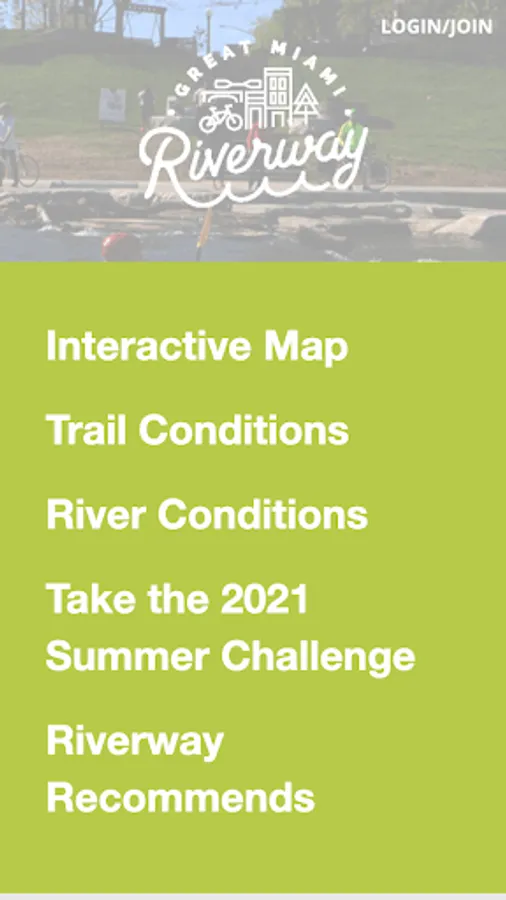 LOGIN/JOIN

GREAT MIAMI
Riverway

Interactive Map

Trail Conditions

River Conditions

Take the 2021 Summer Challenge

Riverway Recommends